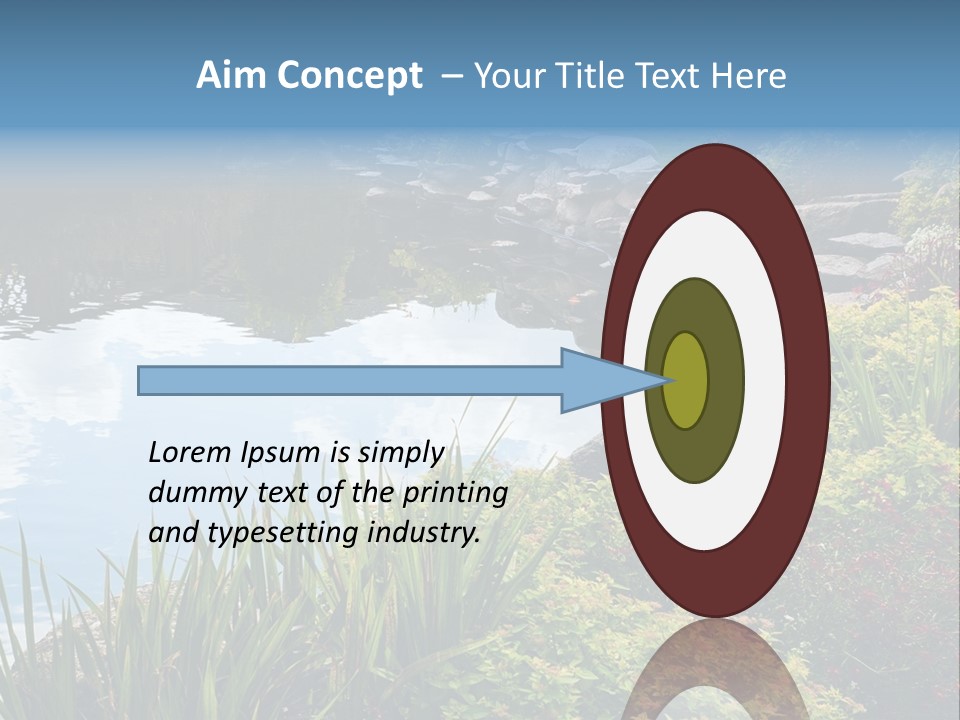 Aim Concept – Your Title Text Here

Lorem Ipsum is simply dummy text of the printing and typesetting industry.